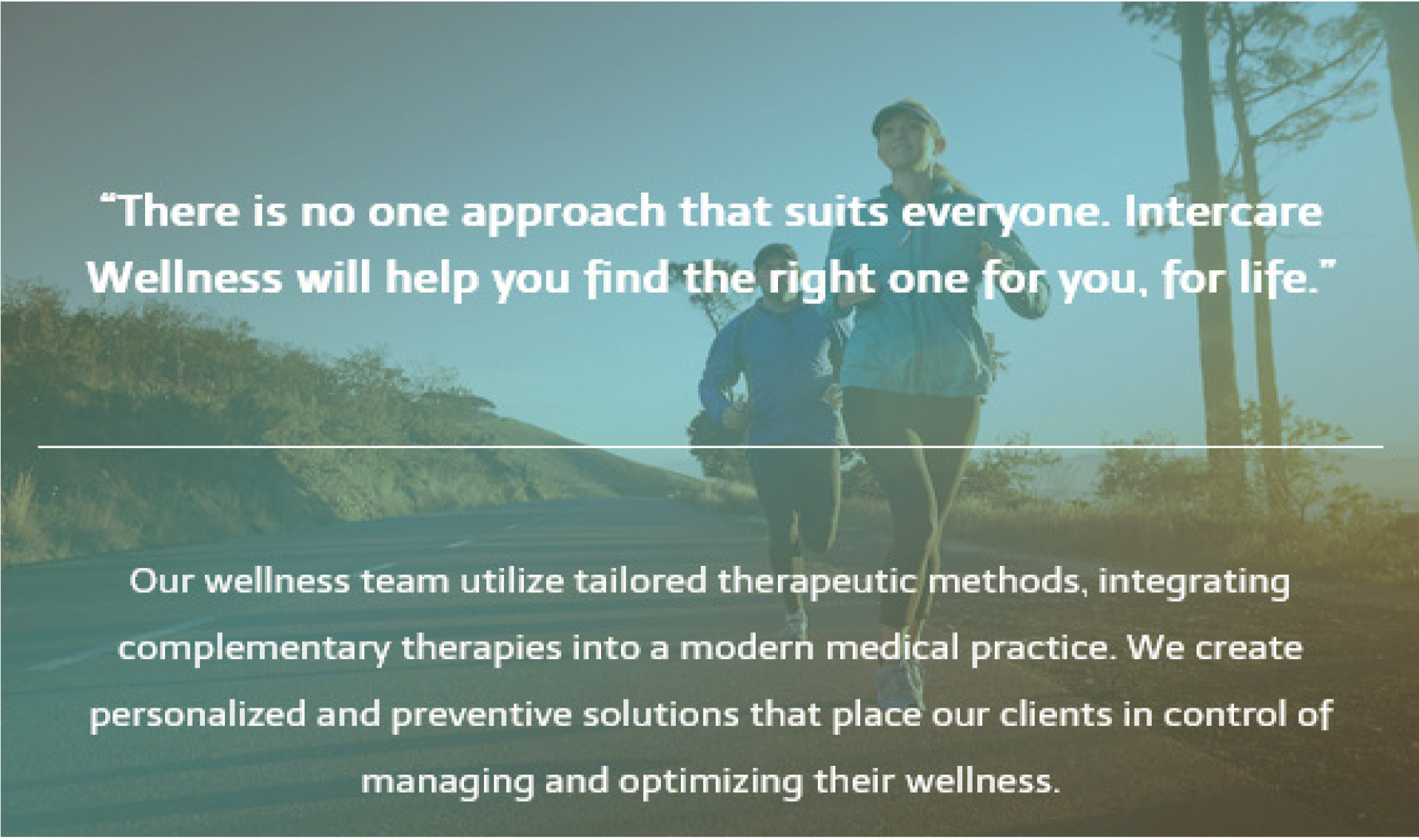 “There is no one approach that suits everyone. Intercare Wellness will help you find the right one for you, for life.”

Our wellness team utilize tailored therapeutic methods, integrating complementary therapies into a modern medical practice. We create personalized and preventive solutions that place our clients in control of managing and optimizing their wellness.